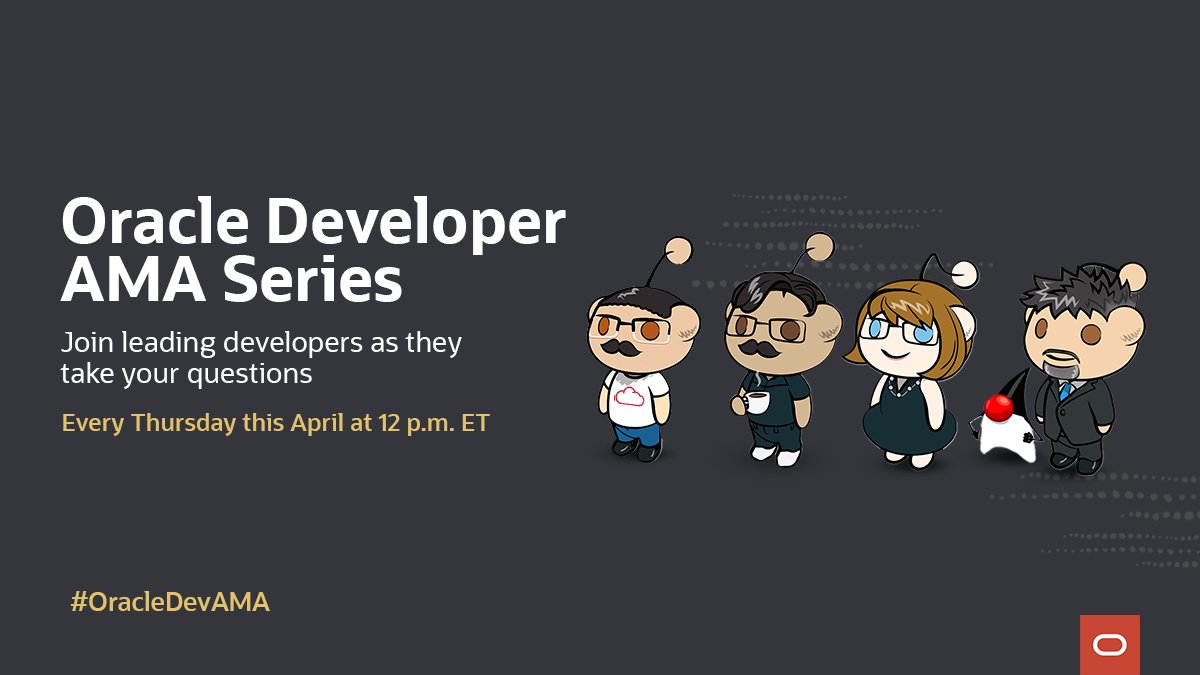 Oracle Developer AMA Series

Join leading developers as they take your questions

Every Thursday this April at 12 p.m. ET

#OracleDevAMA